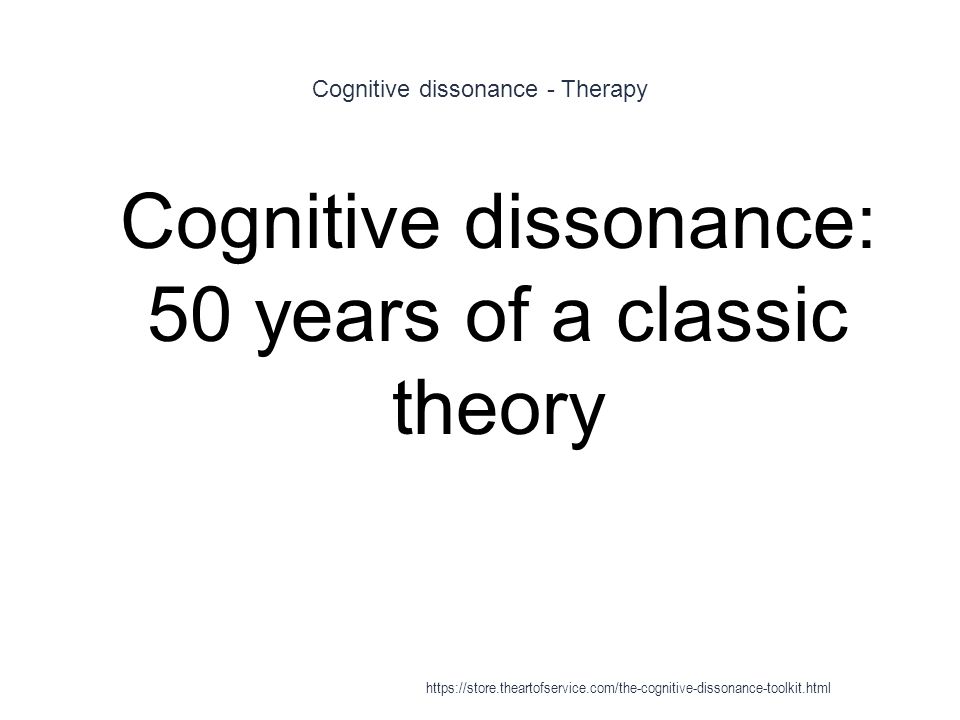 Cognitive dissonance - Therapy

Cognitive dissonance: 50 years of a classic theory

https://store.theartofservice.com/the-cognitive-dissonance-toolkit.html